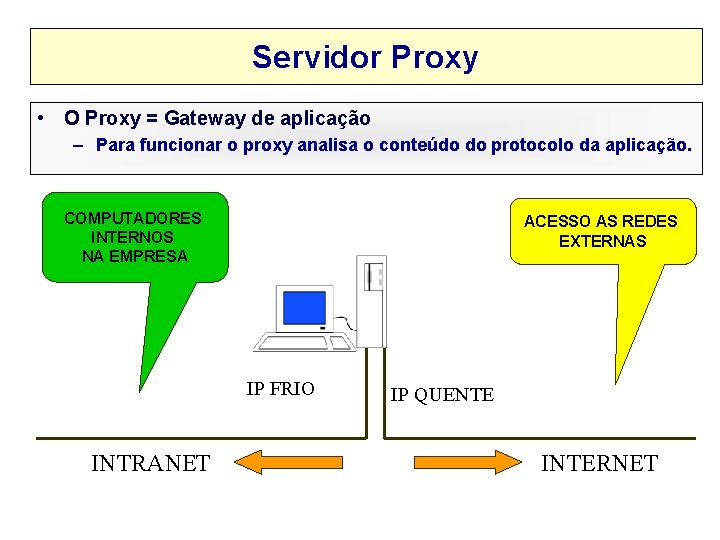 Servidor Proxy

• O Proxy = Gateway de aplicação
– Para funcionar o proxy analisa o conteúdo do protocolo da aplicação.

COMPUTADORES INTERNOS NA EMPRESA

ACESSO AS REDES EXTERNAS

IP FRIO

IP QUENTE

INTRANET

INTERNET